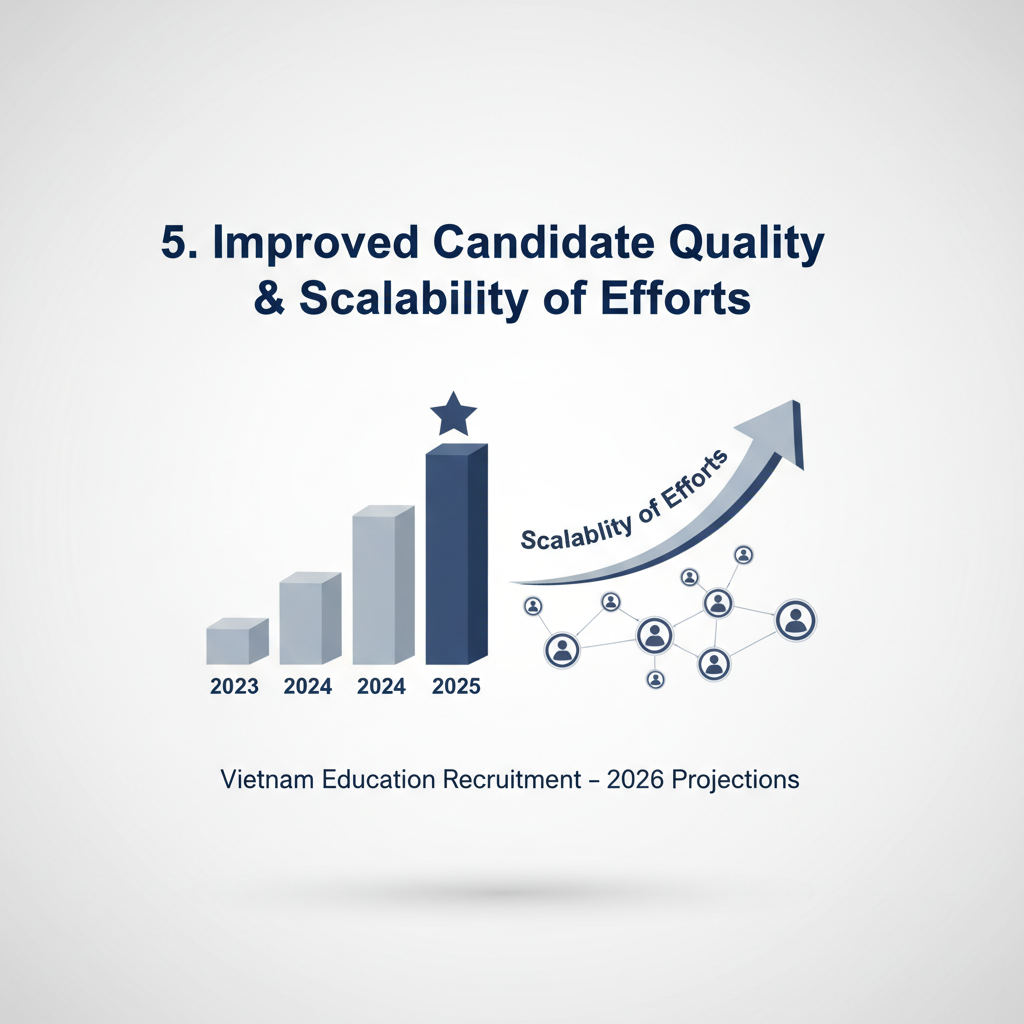 5. Improved Candidate Quality & Scalability of Efforts

Scalablity of Efforts

2023 2024 2024 2025

Vietnam Education Recruitment – 2026 Projections